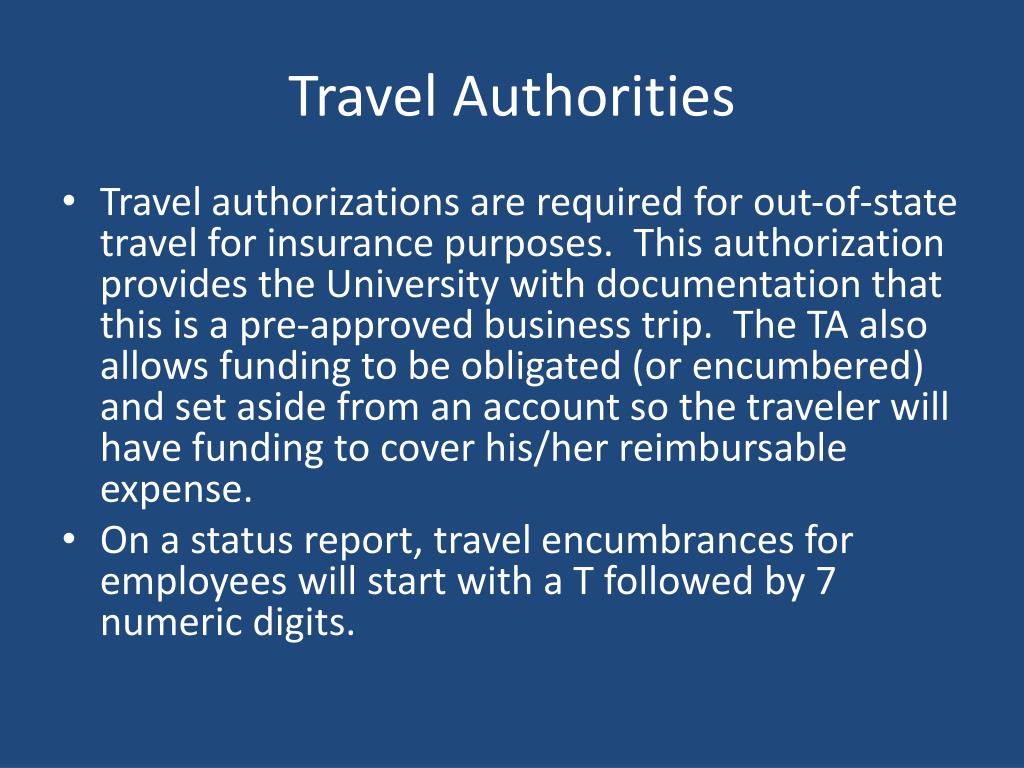 Travel Authorities

• Travel authorizations are required for out-of-state travel for insurance purposes. This authorization provides the University with documentation that this is a pre-approved business trip. The TA also allows funding to be obligated (or encumbered) and set aside from an account so the traveler will have funding to cover his/her reimbursable expense.
• On a status report, travel encumbrances for employees will start with a T followed by 7 numeric digits.